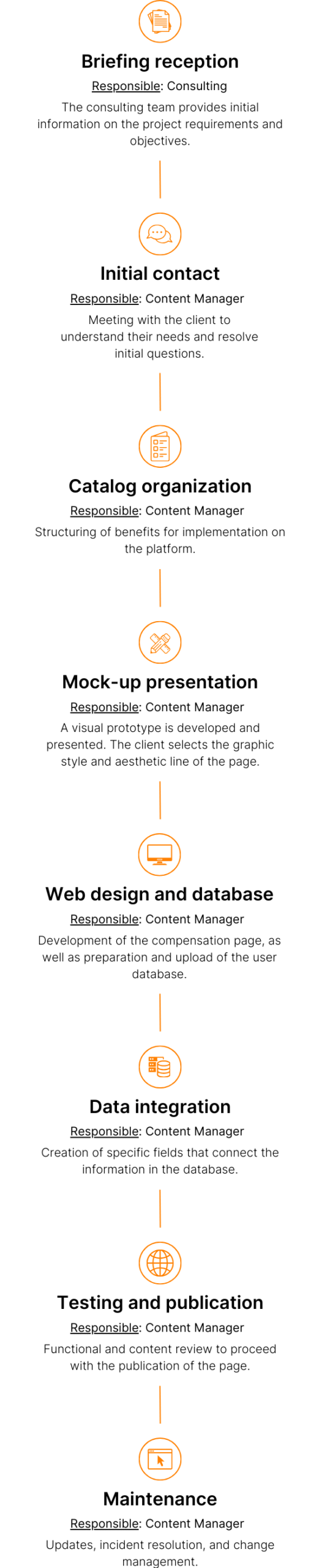 Briefing reception

Responsible: Consulting

The consulting team provides initial information on the project requirements and objectives.

Initial contact

Responsible: Content Manager

Meeting with the client to understand their needs and resolve initial questions.

Catalog organization

Responsible: Content Manager

Structuring of benefits for implementation on the platform.

Mock-up presentation

Responsible: Content Manager

A visual prototype is developed and presented. The client selects the graphic style and aesthetic line of the page.

Web design and database

Responsible: Content Manager

Development of the compensation page, as well as preparation and upload of the user database.

Data integration

Responsible: Content Manager

Creation of specific fields that connect the information in the database.

Testing and publication

Responsible: Content Manager

Functional and content review to proceed with the publication of the page.

Maintenance

Responsible: Content Manager

Updates, incident resolution, and change management.